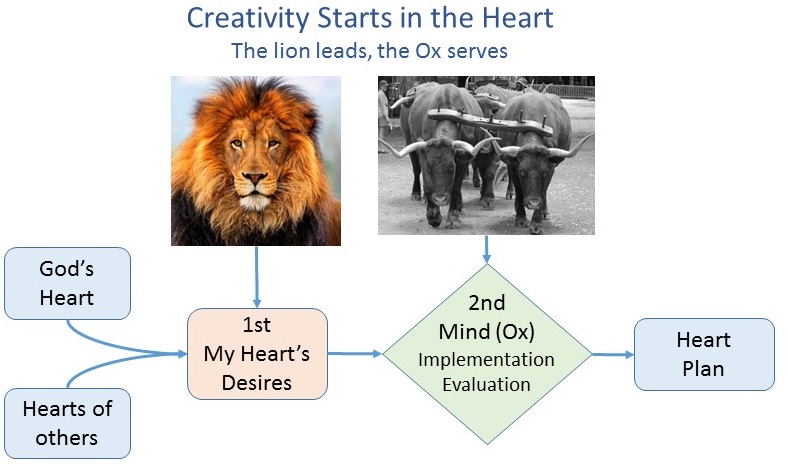 Creativity Starts in the Heart
The lion leads, the Ox serves

God's Heart

Hearts of others

1st
My Heart's Desires

2nd
Mind (Ox)
Implementation
Evaluation

Heart Plan